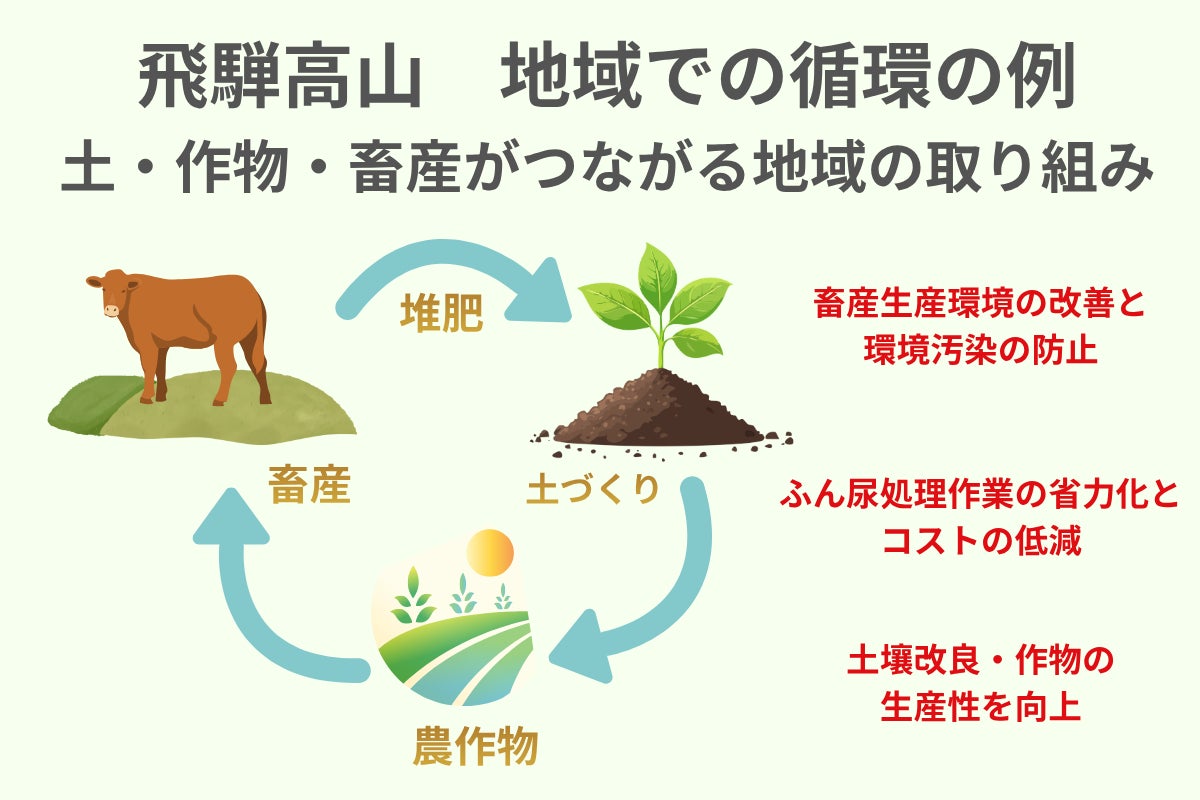 飛騨高山　地域での循環の例
土・作物・畜産がつながる地域の取り組み

堆肥

畜産

土づくり

農作物

畜産生産環境の改善と環境汚染の防止

ふん尿処理作業の省力化とコストの低減

土壌改良・作物の生産性を向上